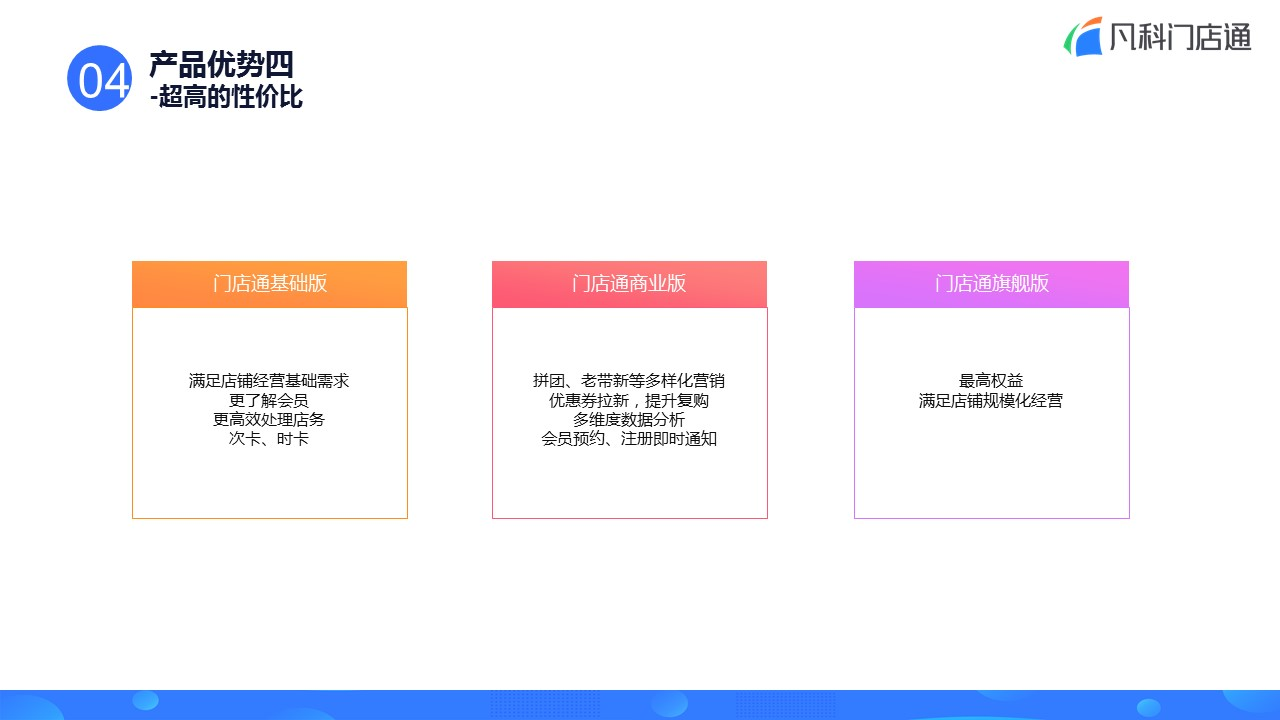 凡科门店通

04

产品优势四
-超高的性价比

门店通基础版

满足店铺经营基础需求
更了解会员
更高效处理店务
次卡、时卡

门店通商业版

拼团、老带新等多样化营销
优惠券拉新，提升复购
多维度数据分析
会员预约、注册即时通知

门店通旗舰版

最高权益
满足店铺规模化经营